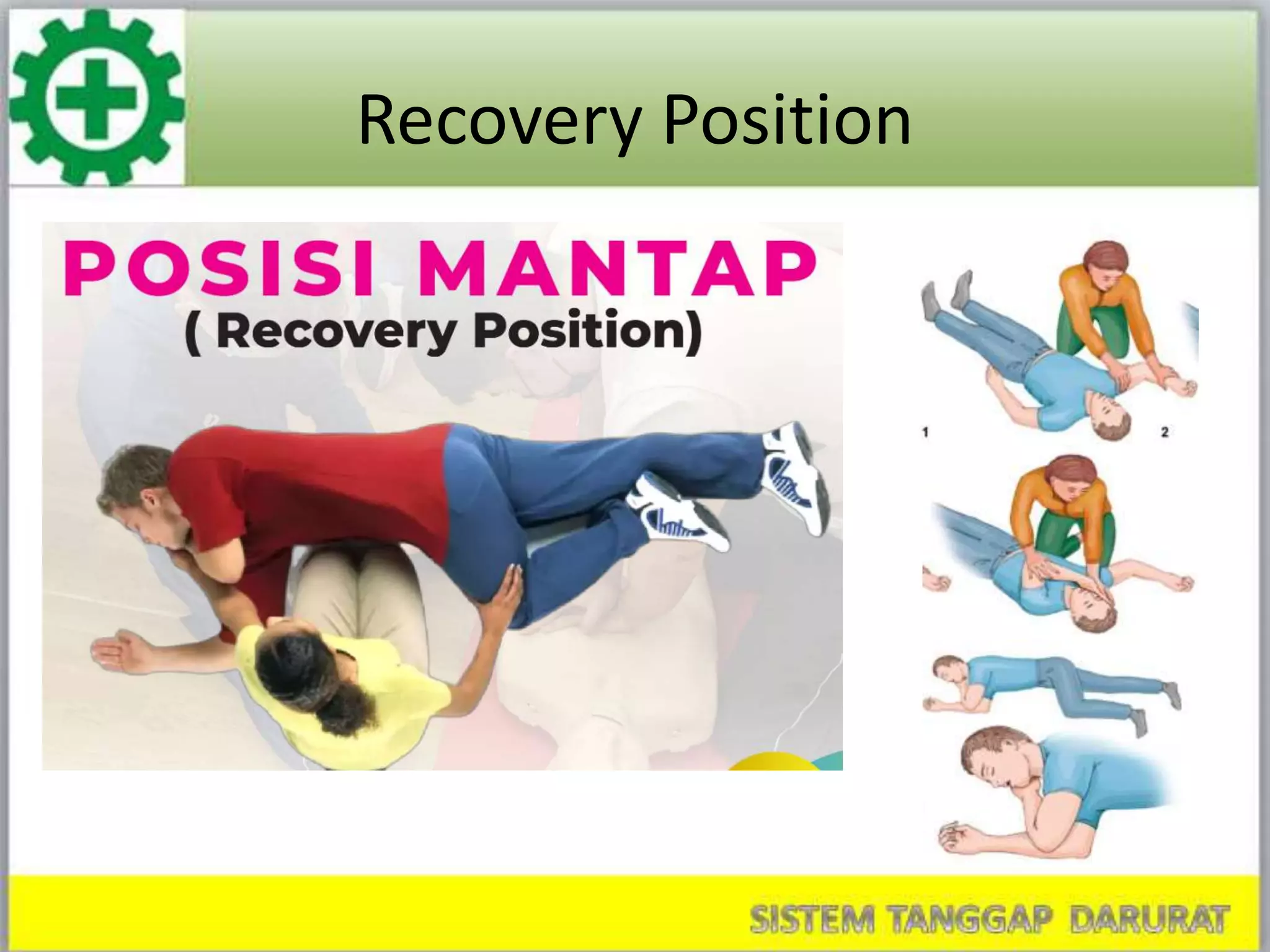 Recovery Position

POSISI MANTAP
( Recovery Position)

1

2

SISTEM TANGGAP DARURAT